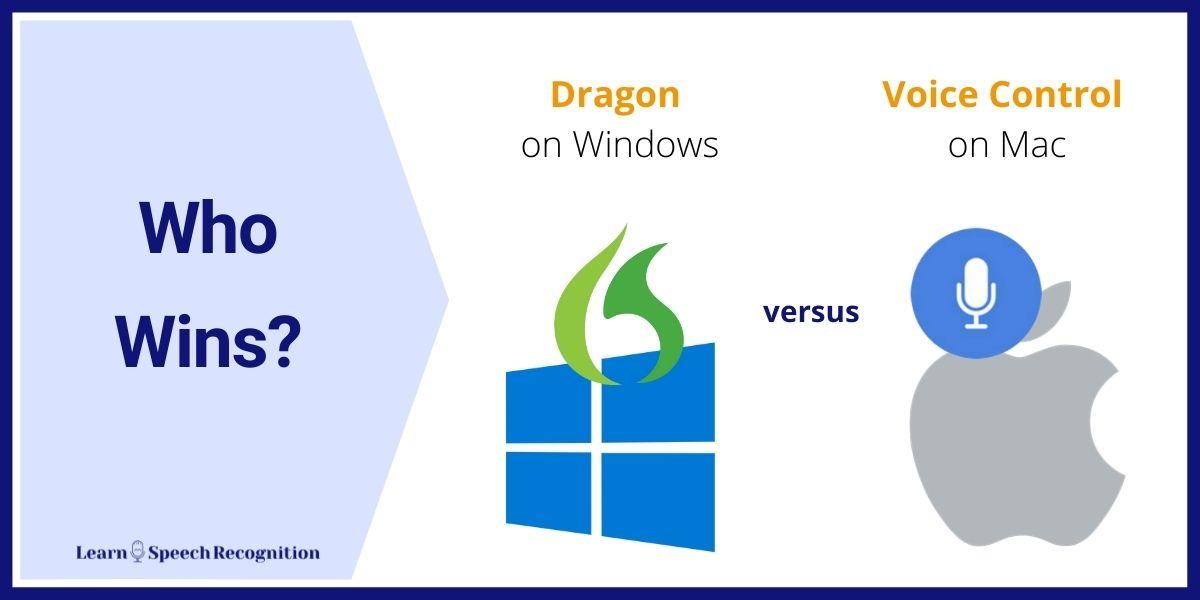 Who Wins?

Dragon
on Windows

versus

Voice Control
on Mac

Learn Speech Recognition